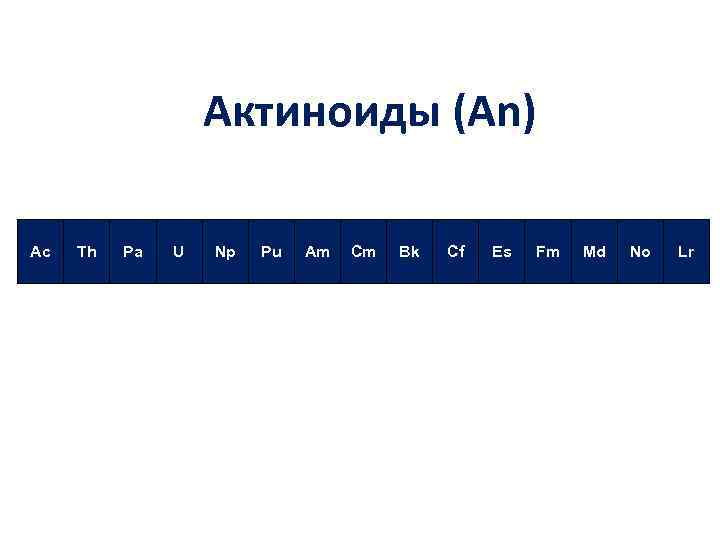 Актиноиды (An)

| Ac | Th | Pa | U | Np | Pu | Am | Cm | Bk | Cf | Es | Fm | Md | No | Lr |
|---|---|---|---|---|---|---|---|---|---|---|---|---|---|---|